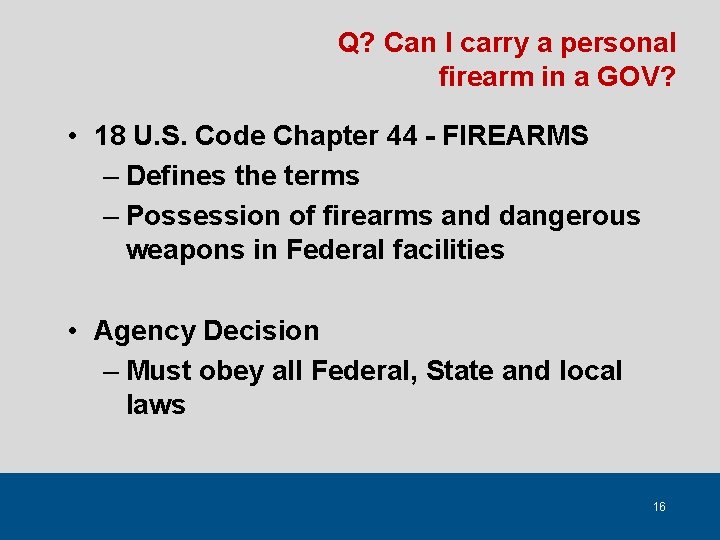 Q? Can I carry a personal firearm in a GOV?

• 18 U.S. Code Chapter 44 - FIREARMS
– Defines the terms
– Possession of firearms and dangerous weapons in Federal facilities

• Agency Decision
– Must obey all Federal, State and local laws

16